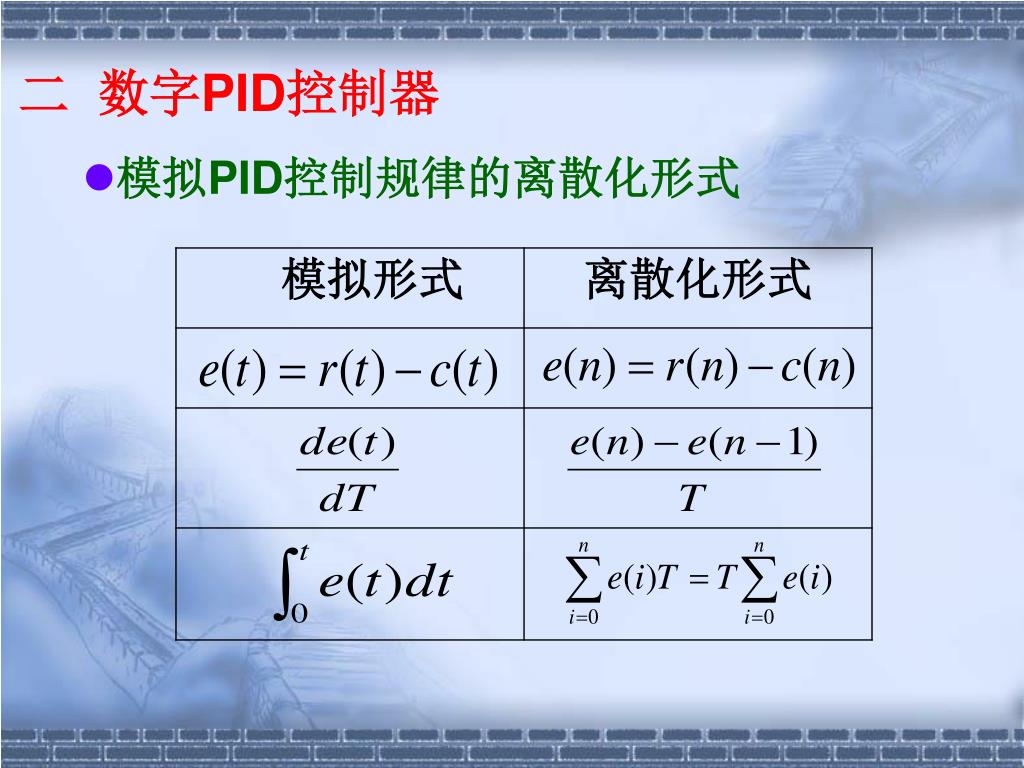 二 数字PID控制器

●模拟PID控制规律的离散化形式

| 模拟形式 | 离散化形式 |
|---|---|
| $e(t)=r(t)-c(t)$ | $e(n)=r(n)-c(n)$ |
| $\frac{de(t)}{dT}$ | $\frac{e(n)-e(n-1)}{T}$ |
| $\int_0^t e(t)dt$ | $\sum_{i=0}^{n} e(i)T = T\sum_{i=0}^{n} e(i)$ |